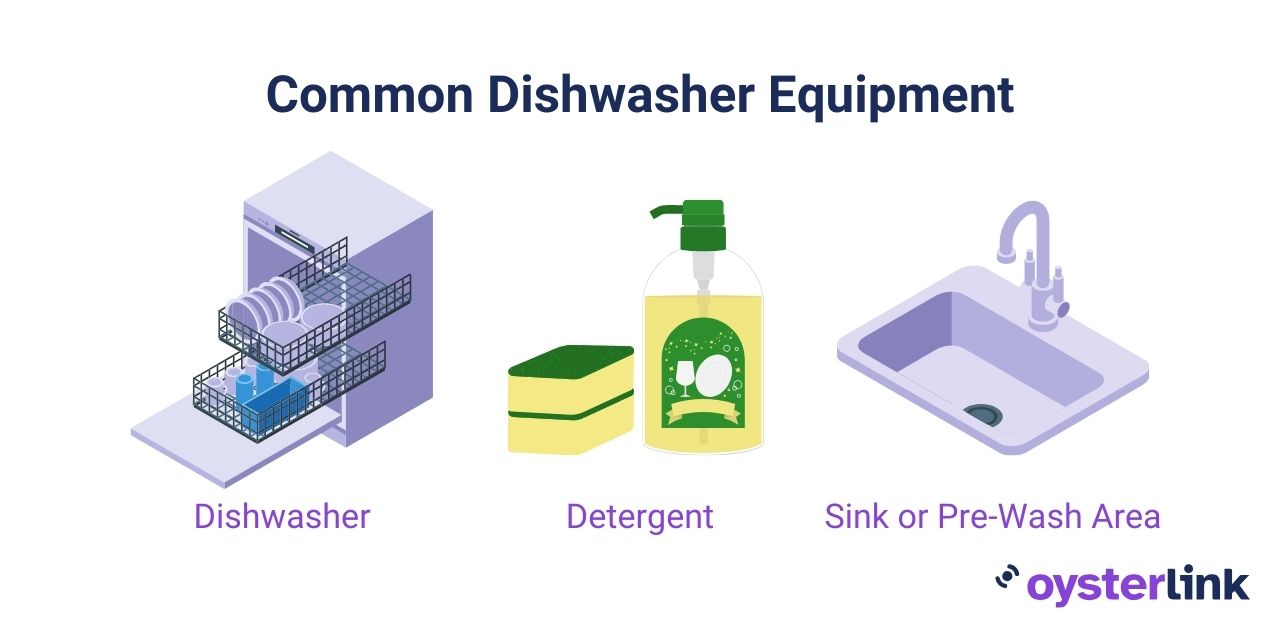 Common Dishwasher Equipment

Dishwasher

Detergent

Sink or Pre-Wash Area

oysterlink